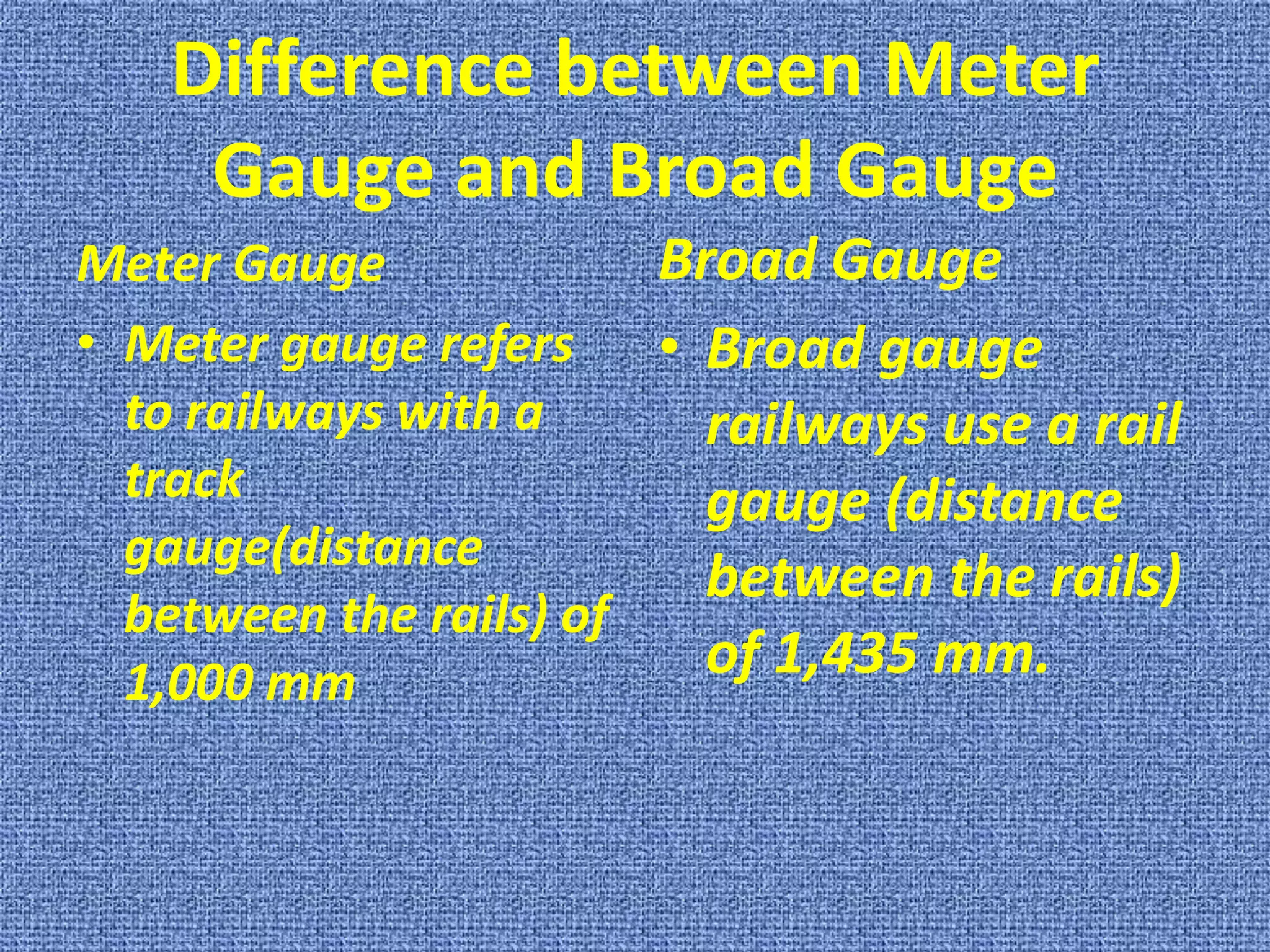 Difference between Meter Gauge and Broad Gauge

Meter Gauge

• Meter gauge refers to railways with a track gauge(distance between the rails) of 1,000 mm

Broad Gauge

• Broad gauge railways use a rail gauge (distance between the rails) of 1,435 mm.